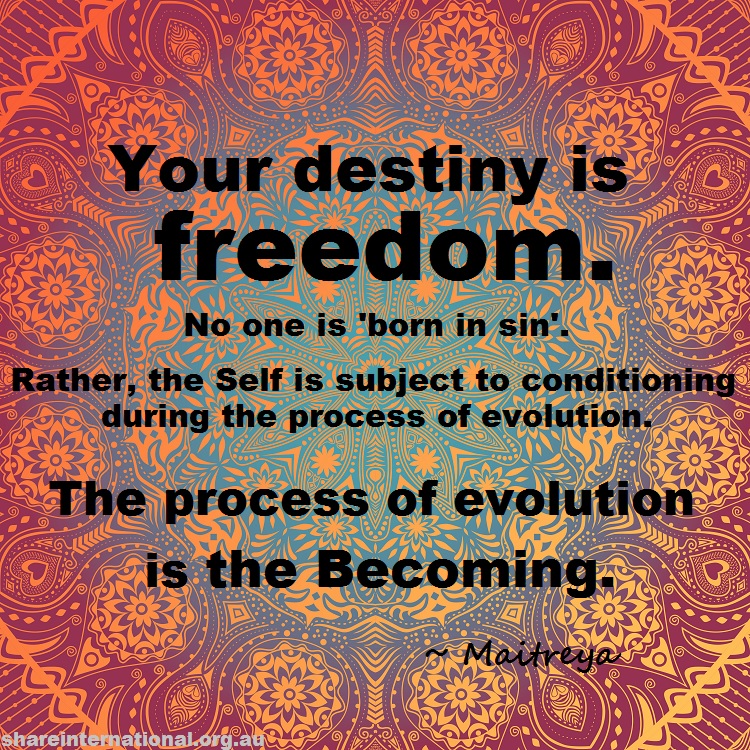 Your destiny is freedom.

No one is 'born in sin'.

Rather, the Self is subject to conditioning during the process of evolution.

The process of evolution is the Becoming.

~ Maitreya

shareinternational.org.au